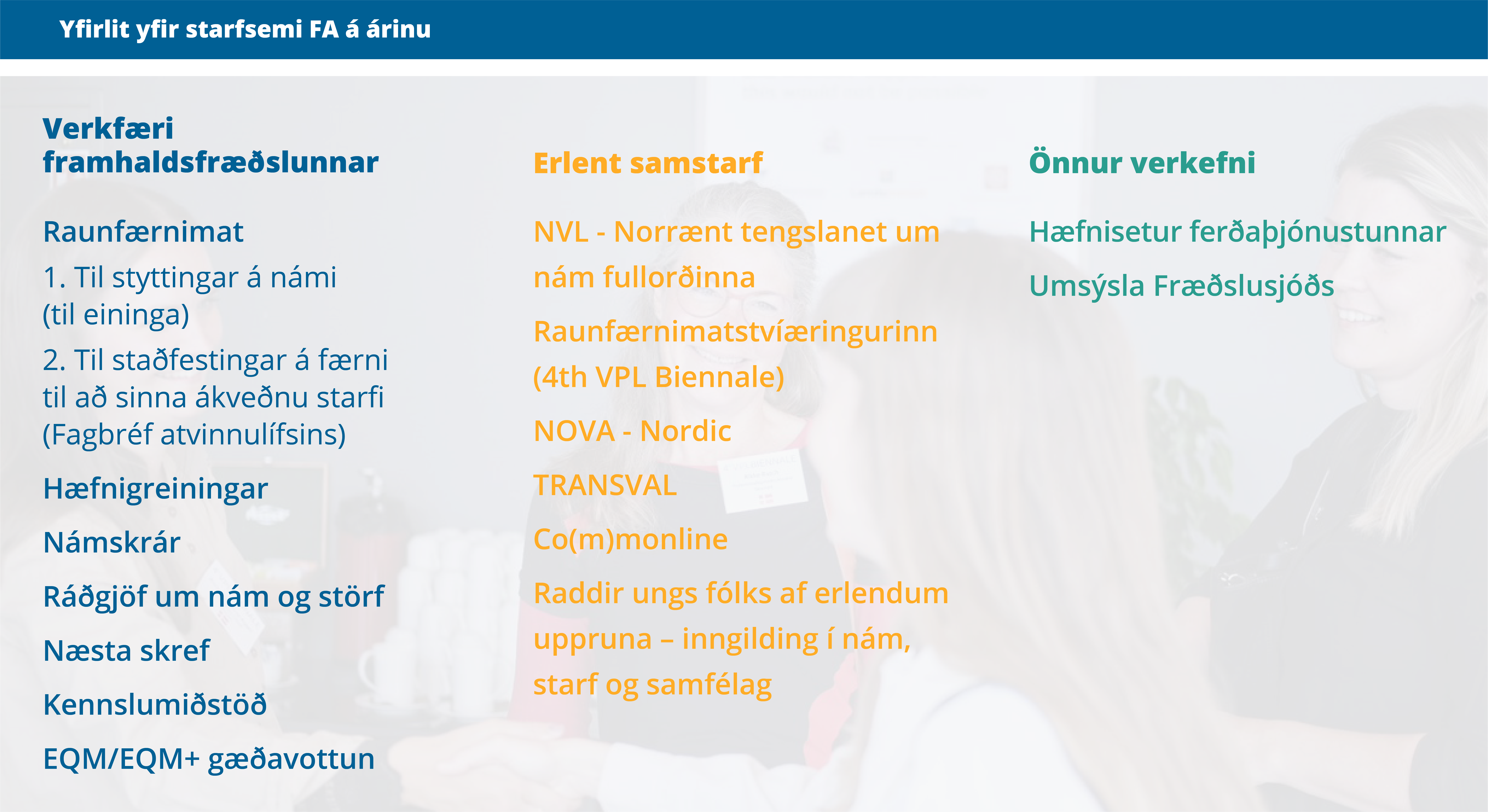 Yfirlit yfir starfsemi FA á árinu

Verkfæri framhaldsfræðslunnar

Raunfærnimat

1. Til styttingar á námi (til eininga)

2. Til staðfestingar á færni til að sinna ákveðnu starfi (Fagbréf atvinnulífsins)

Hæfnigreiningar

Námskrár

Ráðgjöf um nám og störf

Næsta skref

Kennslumiðstöð

EQM/EQM+ gæðavottun

Erlent samstarf

NVL - Norrænt tengslanet um nám fullorðinna

Raunfærnimatstvíæringurinn (4th VPL Biennale)

NOVA - Nordic

TRANSVAL

Co(m)monline

Raddir ungs fólks af erlendum uppruna – inngilding í nám, starf og samfélag

Önnur verkefni

Hæfnisetur ferðaþjónustunnar

Umsýsla Fræðslusjóðs